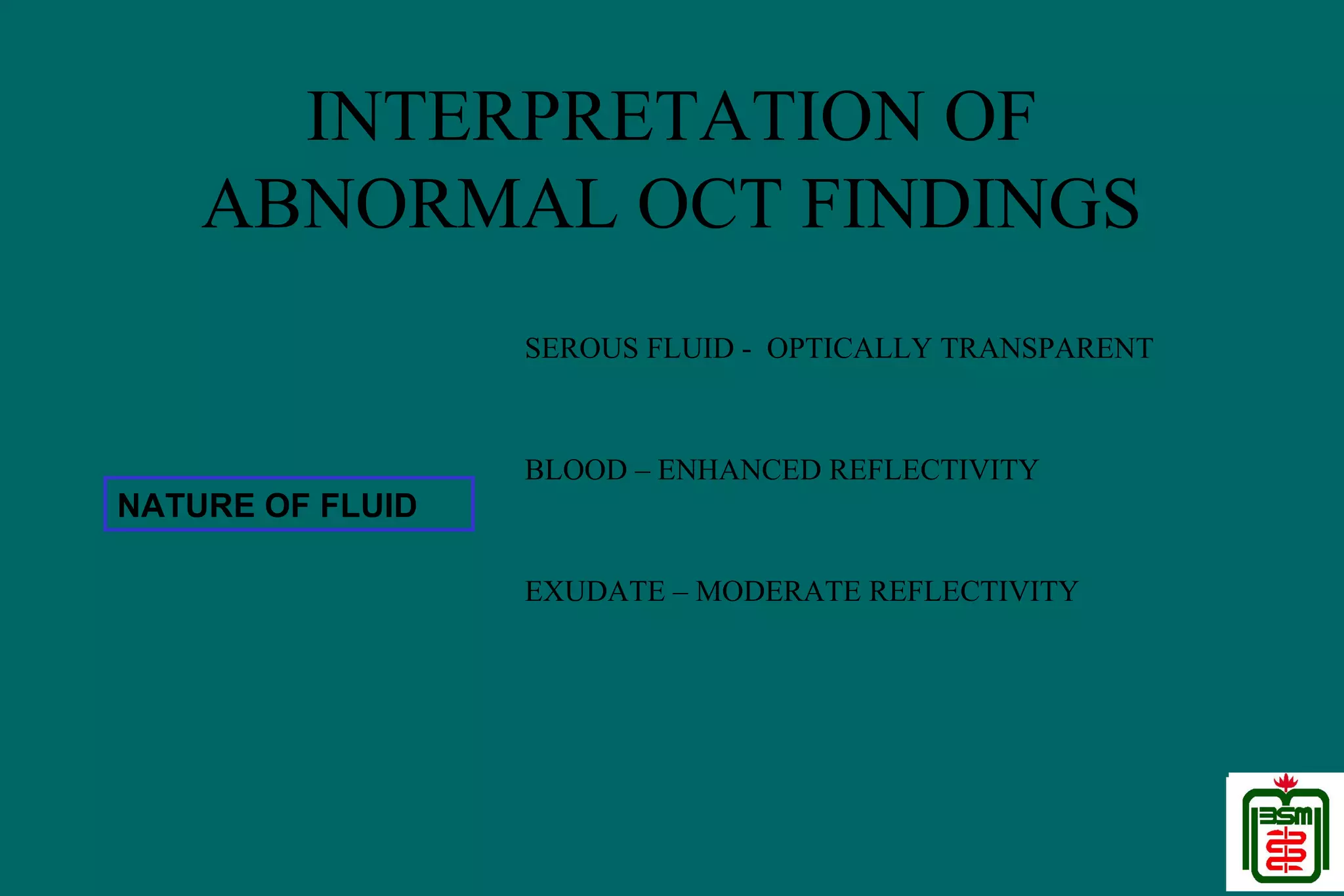 INTERPRETATION OF ABNORMAL OCT FINDINGS

NATURE OF FLUID

SEROUS FLUID - OPTICALLY TRANSPARENT

BLOOD – ENHANCED REFLECTIVITY

EXUDATE – MODERATE REFLECTIVITY

BSM